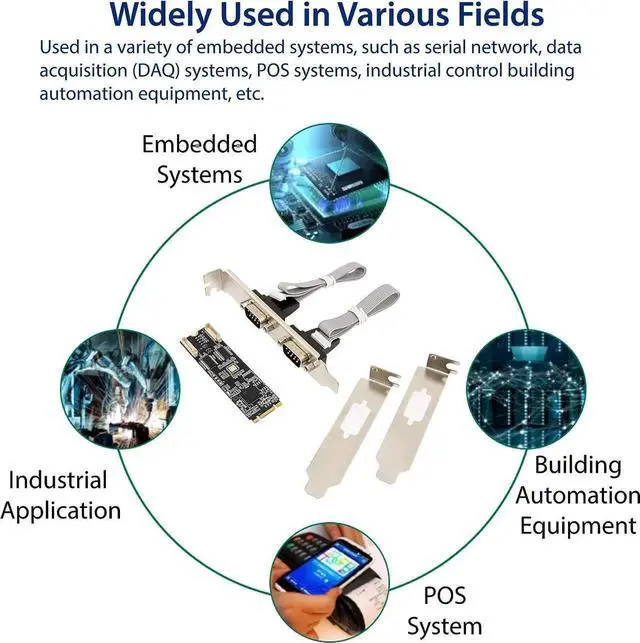 Widely Used in Various Fields

Used in a variety of embedded systems, such as serial network, data acquisition (DAQ) systems, POS systems, industrial control building automation equipment, etc.

Embedded Systems

Industrial Application

Building Automation Equipment

POS System